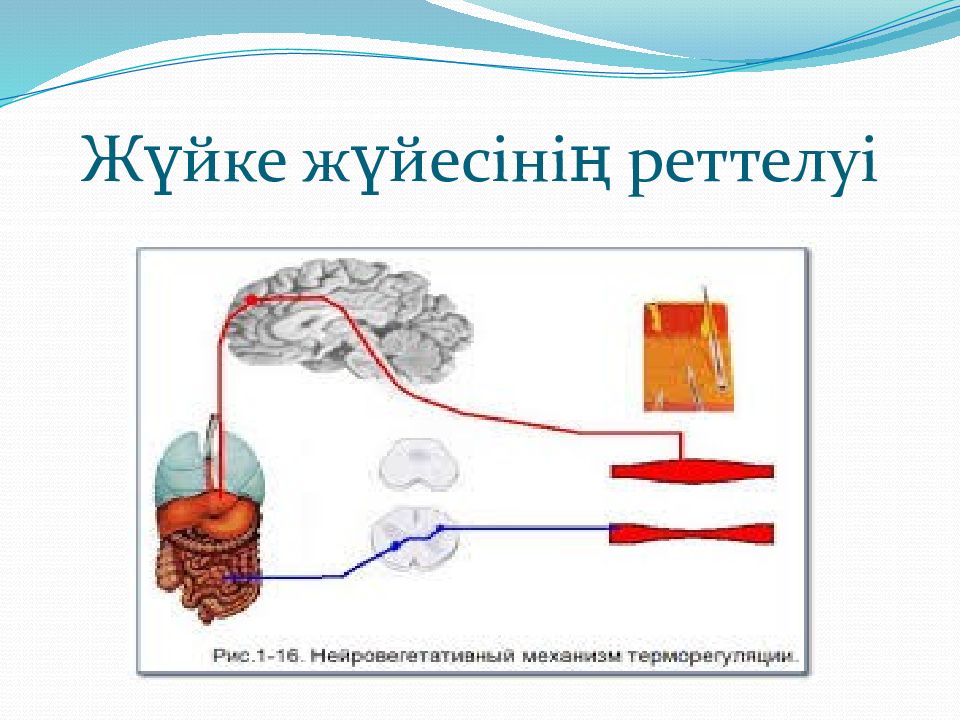 Жүйке жүйесінің реттелуі

Рис.1-16. Нейровегетативный механизм терморегуляции.